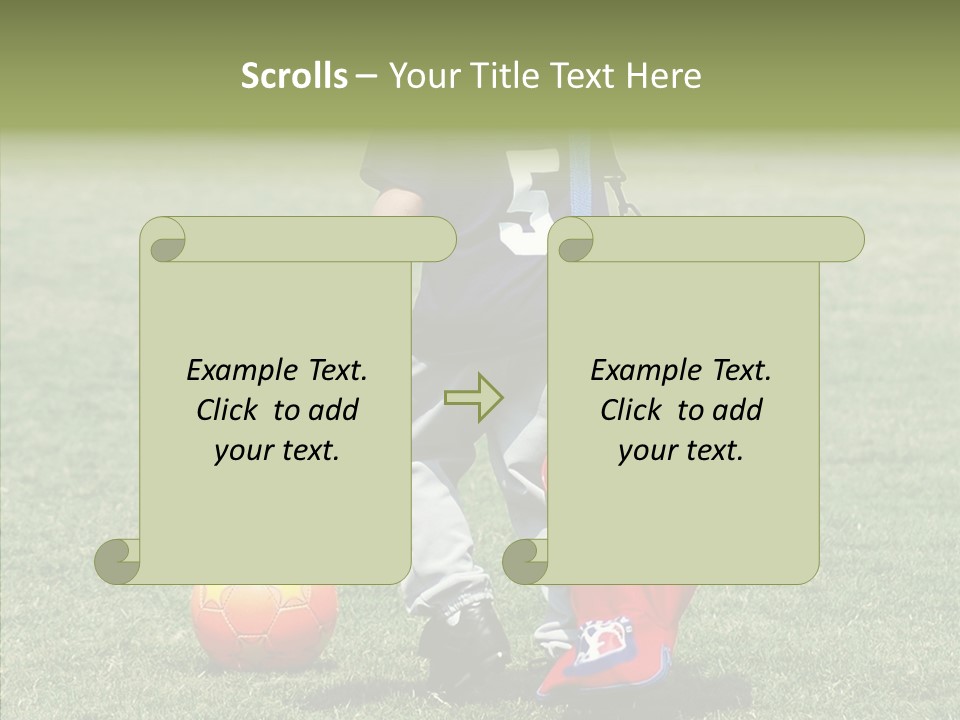 Scrolls – Your Title Text Here

Example Text. Click to add your text.

Example Text. Click to add your text.